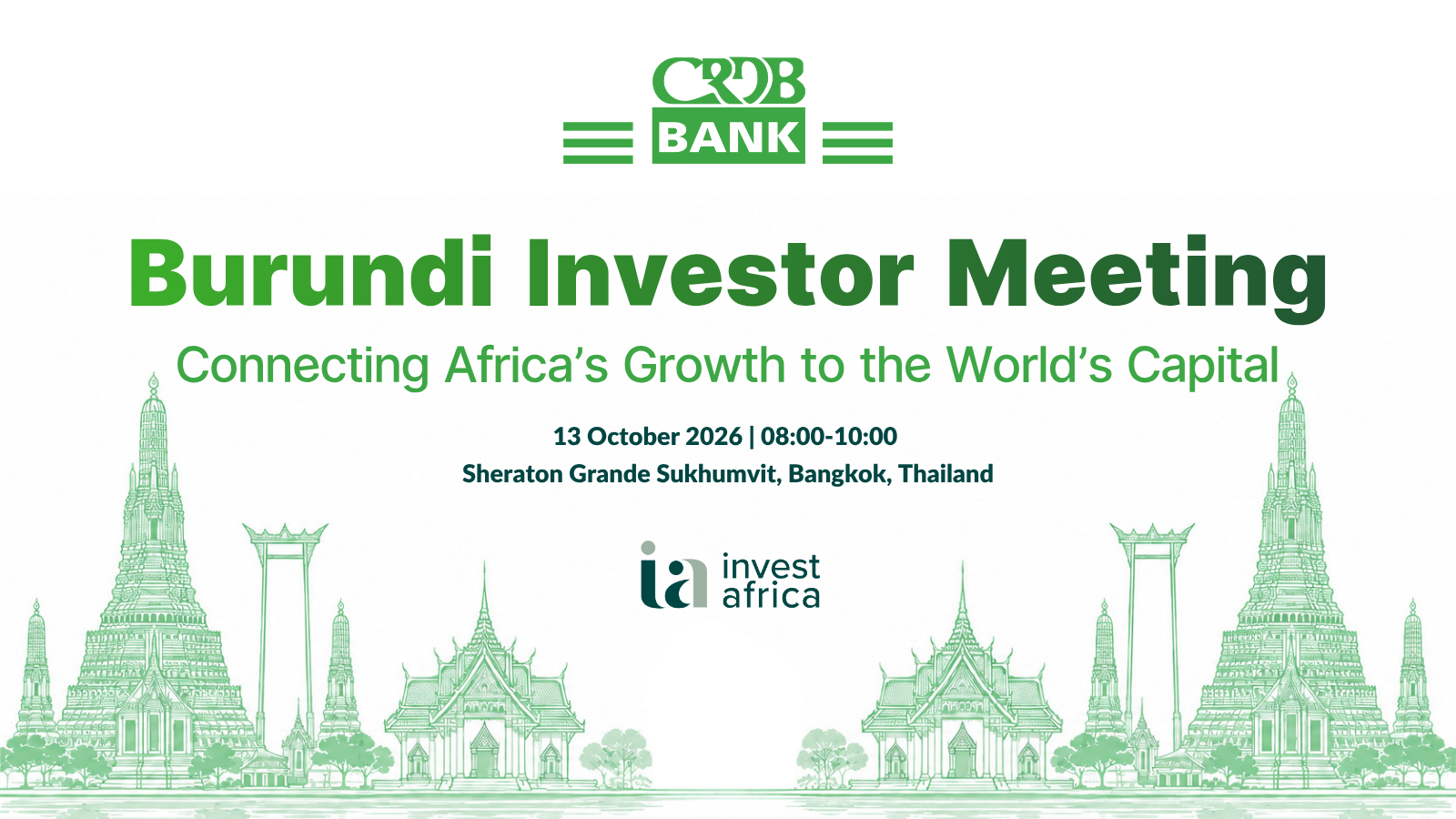 CRDB
BANK

Burundi Investor Meeting
Connecting Africa's Growth to the World's Capital

13 October 2026 | 08:00-10:00
Sheraton Grande Sukhumvit, Bangkok, Thailand

ia invest africa